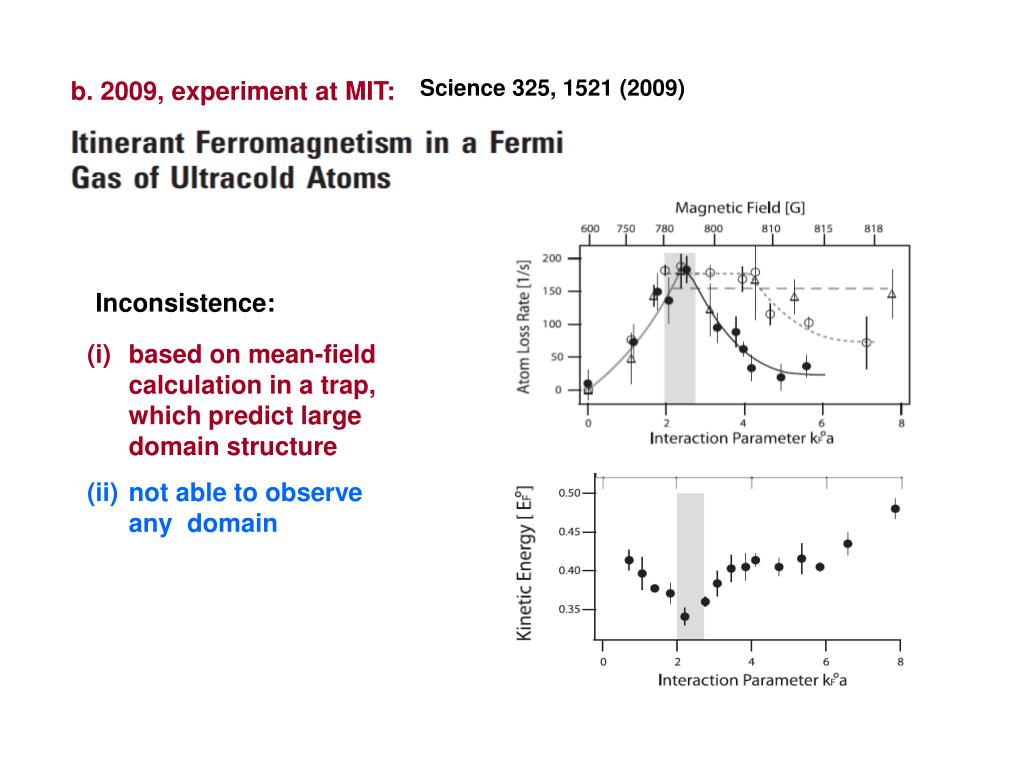 b. 2009, experiment at MIT: Science 325, 1521 (2009)

Itinerant Ferromagnetism in a Fermi Gas of Ultracold Atoms

Inconsistence:

(i) based on mean-field calculation in a trap, which predict large domain structure

(ii) not able to observe any domain

Magnetic Field [G]
600 750 780 800 810 815 818
Atom Loss Rate [1/s]
200 150 100 50 0
0 2 4 6 8
Interaction Parameter $k_F^o a$

Kinetic Energy [ $E_F^o$ ]
0.50 0.45 0.40 0.35
0 2 4 6 8
Interaction Parameter $k_F^o a$